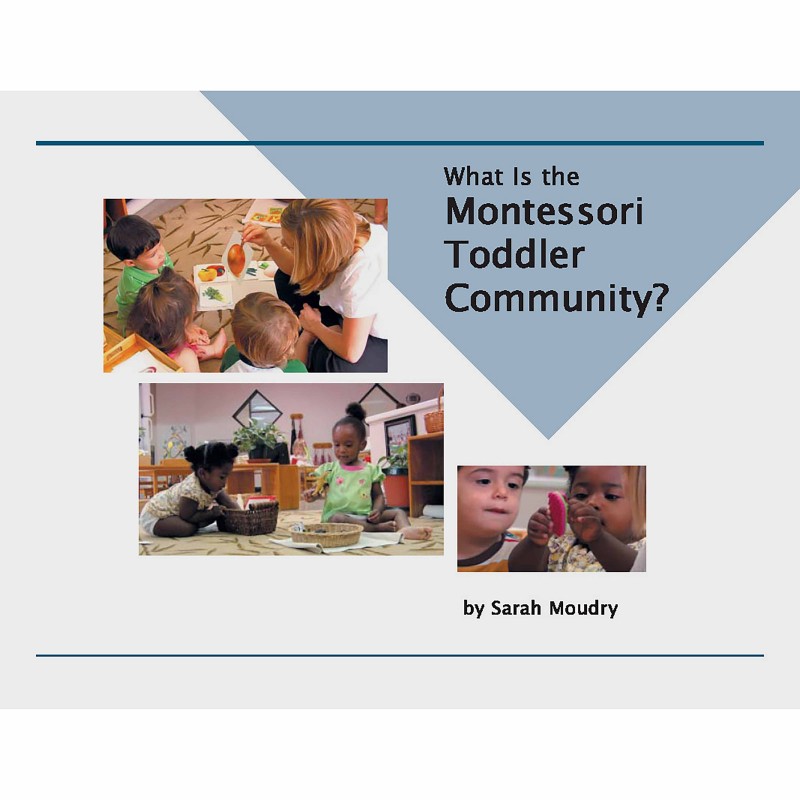 What Is the
Montessori
Toddler
Community?

by Sarah Moudry